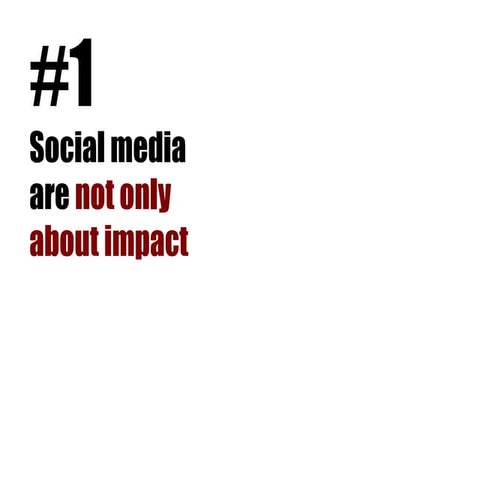 #1

Social media are not only about impact